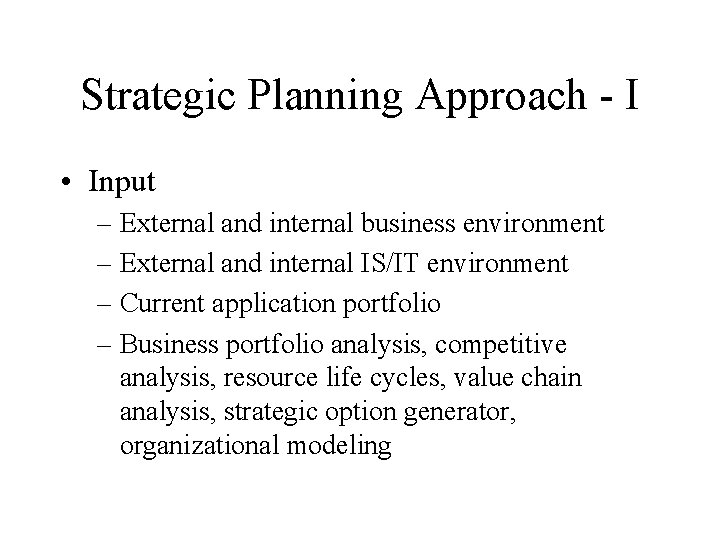 Strategic Planning Approach - I

• Input
– External and internal business environment
– External and internal IS/IT environment
– Current application portfolio
– Business portfolio analysis, competitive analysis, resource life cycles, value chain analysis, strategic option generator, organizational modeling